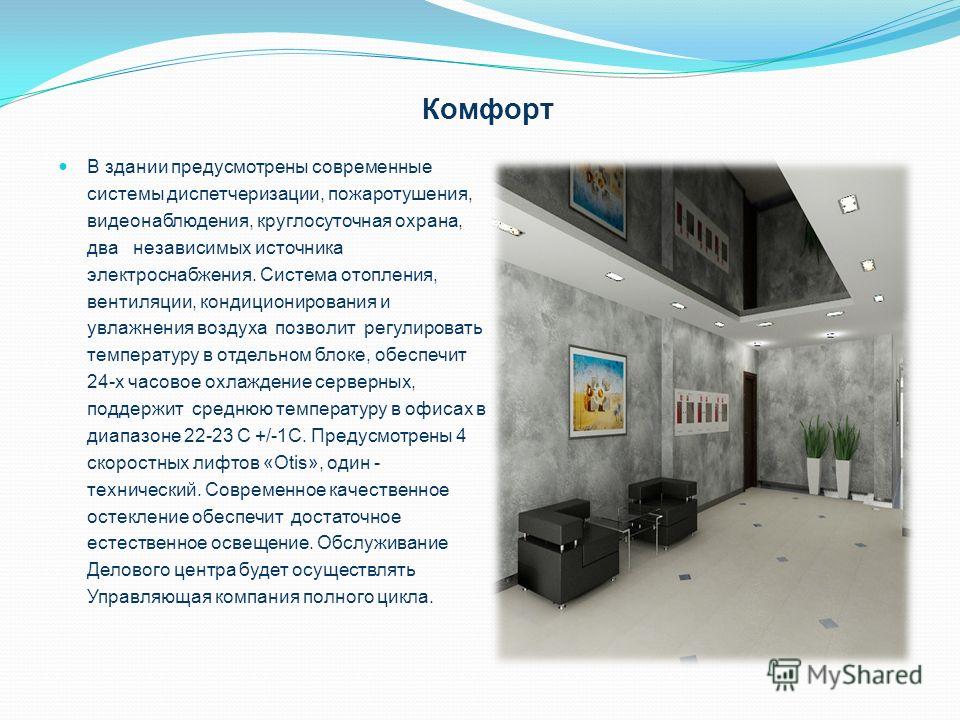 Комфорт

В здании предусмотрены современные системы диспетчеризации, пожаротушения, видеонаблюдения, круглосуточная охрана, два независимых источника электроснабжения. Система отопления, вентиляции, кондиционирования и увлажнения воздуха позволит регулировать температуру в отдельном блоке, обеспечит 24-х часовое охлаждение серверных, поддержит среднюю температуру в офисах в диапазоне 22-23 С +/-1С. Предусмотрены 4 скоростных лифтов «Otis», один - технический. Современное качественное остекление обеспечит достаточное естественное освещение. Обслуживание Делового центра будет осуществлять Управляющая компания полного цикла.

MyShared